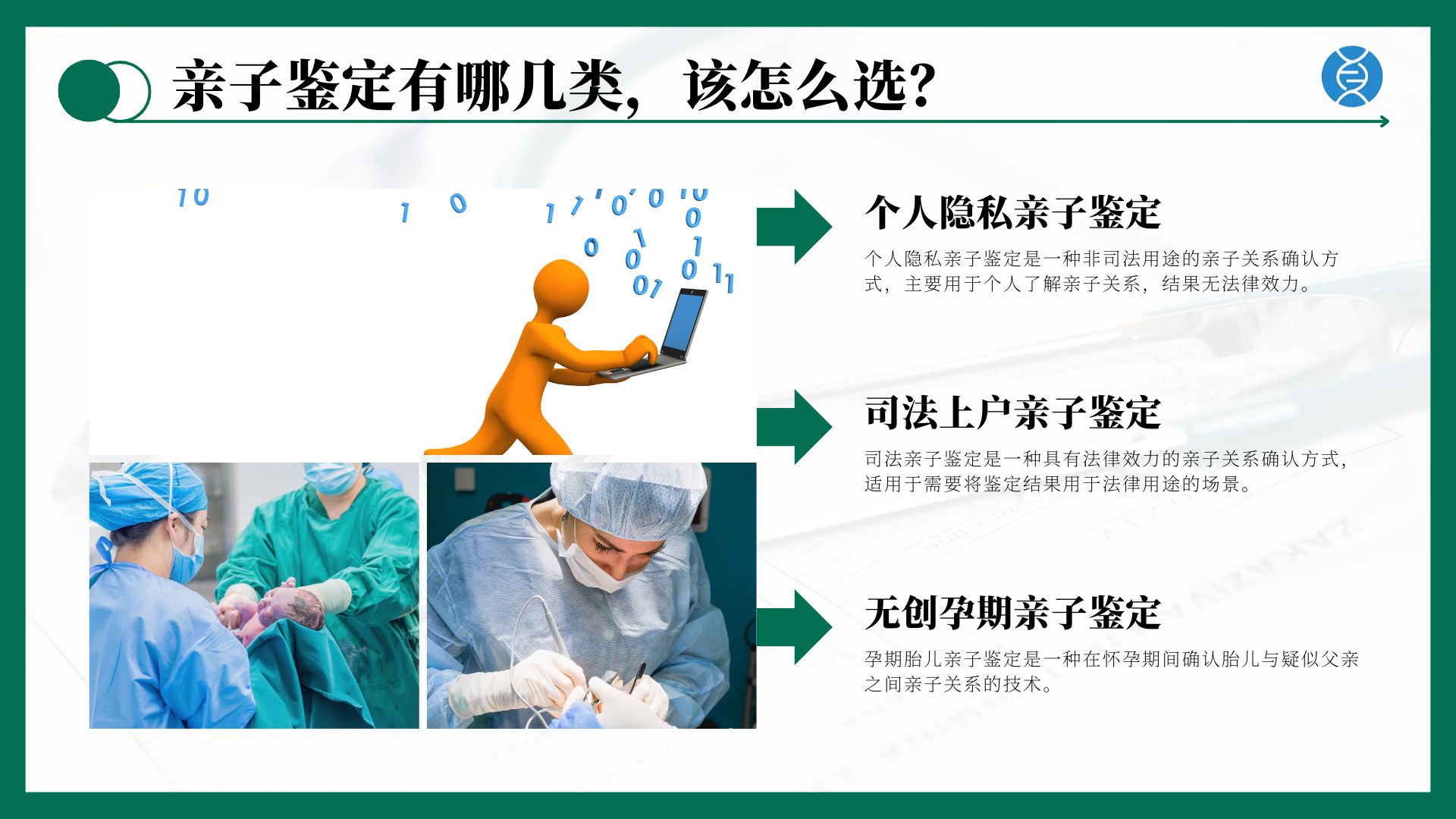 亲子鉴定有哪几类，该怎么选?

个人隐私亲子鉴定

个人隐私亲子鉴定是一种非司法用途的亲子关系确认方式，主要用于个人了解亲子关系，结果无法律效力。

司法上户亲子鉴定

司法亲子鉴定是一种具有法律效力的亲子关系确认方式，适用于需要将鉴定结果用于法律用途的场景。

无创孕期亲子鉴定

孕期胎儿亲子鉴定是一种在怀孕期间确认胎儿与疑似父亲之间亲子关系的技术。